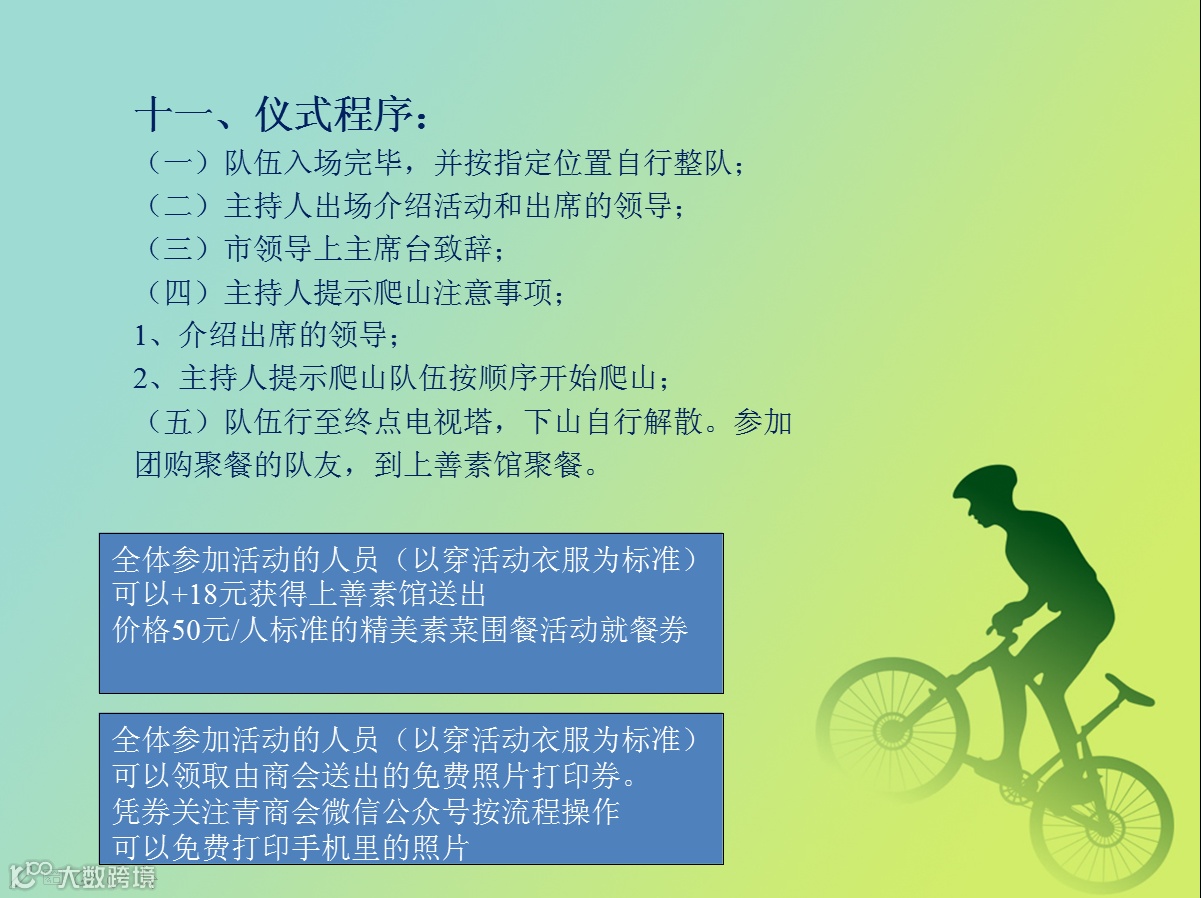 十一、仪式程序：
（一）队伍入场完毕，并按指定位置自行整队；
（二）主持人出场介绍活动和出席的领导；
（三）市领导上主席台致辞；
（四）主持人提示爬山注意事项；
1、介绍出席的领导；
2、主持人提示爬山队伍按顺序开始爬山；
（五）队伍行至终点电视塔，下山自行解散。参加团购聚餐的队友，到上善素馆聚餐。

全体参加活动的人员（以穿活动衣服为标准）
可以+18元获得上善素馆送出
价格50元/人标准的精美素菜围餐活动就餐券

全体参加活动的人员（以穿活动衣服为标准）
可以领取由商会送出的免费照片打印券。
凭券关注青商会微信公众号按流程操作
可以免费打印手机里的照片

大数跨境